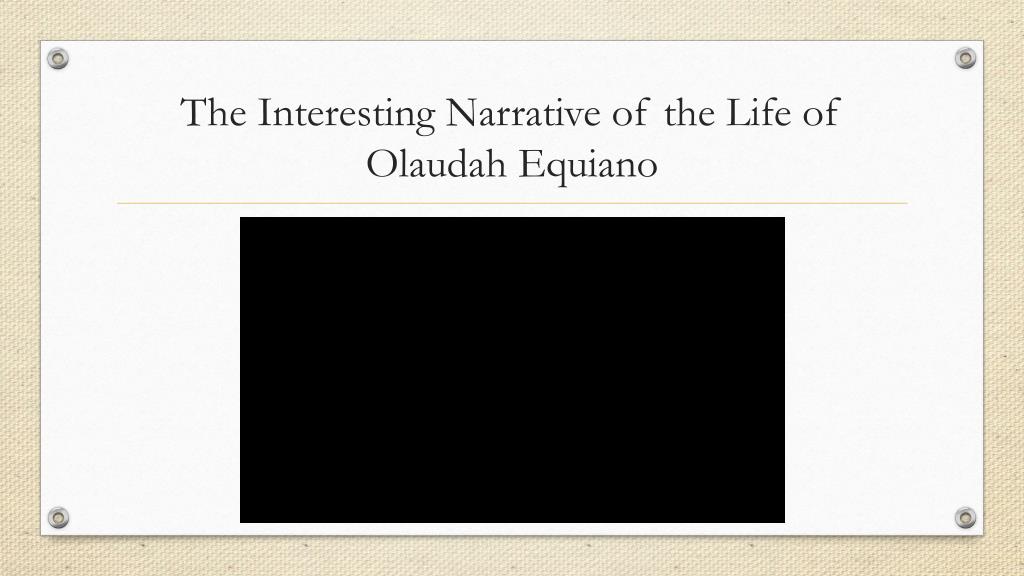 The Interesting Narrative of the Life of Olaudah Equiano